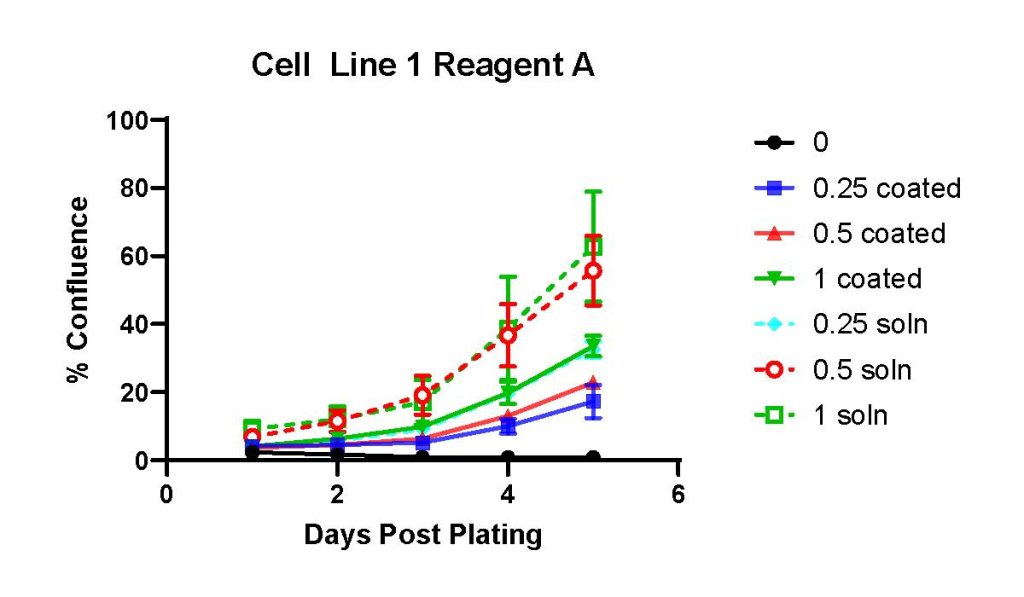 Cell Line 1 Reagent A

% Confluence

100
80
60
40
20
0

0
2
4
6

Days Post Plating

0
0.25 coated
0.5 coated
1 coated
0.25 soln
0.5 soln
1 soln